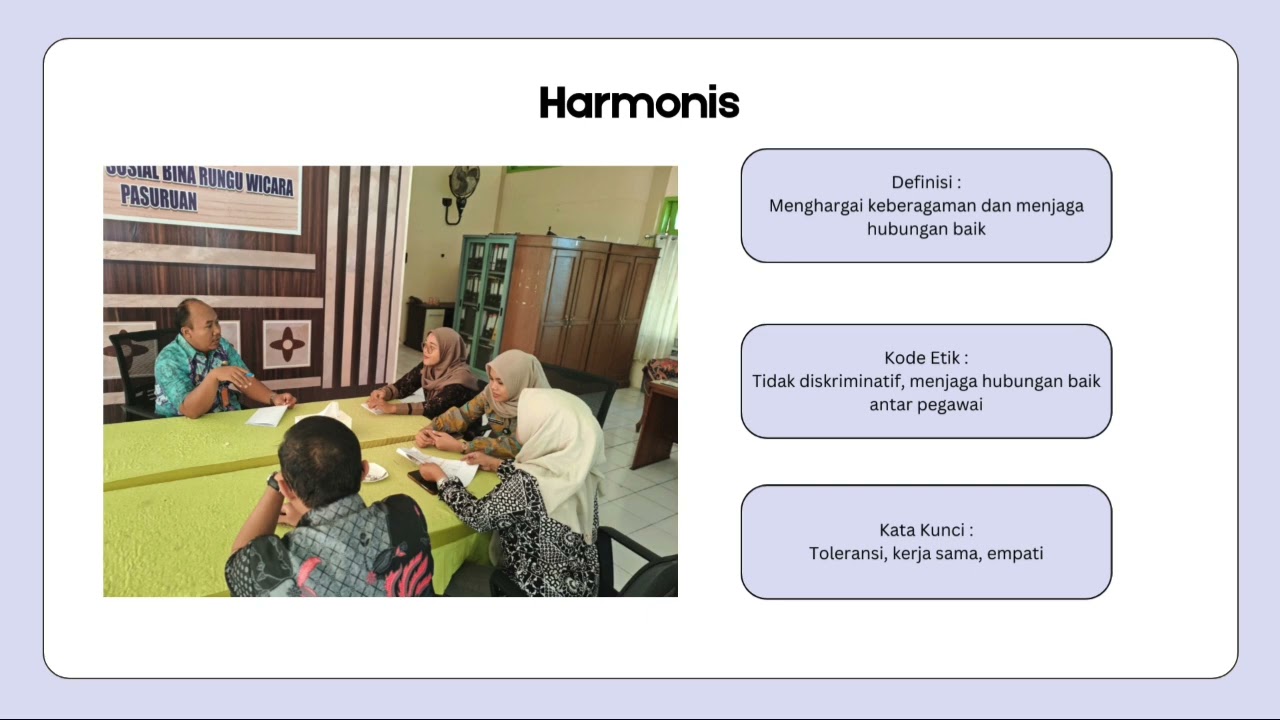 Harmonis

SOSIAL BINA RUNGU WICARA
PASURUAN

Definisi :
Menghargai keberagaman dan menjaga hubungan baik

Kode Etik :
Tidak diskriminatif, menjaga hubungan baik antar pegawai

Kata Kunci :
Toleransi, kerja sama, empati